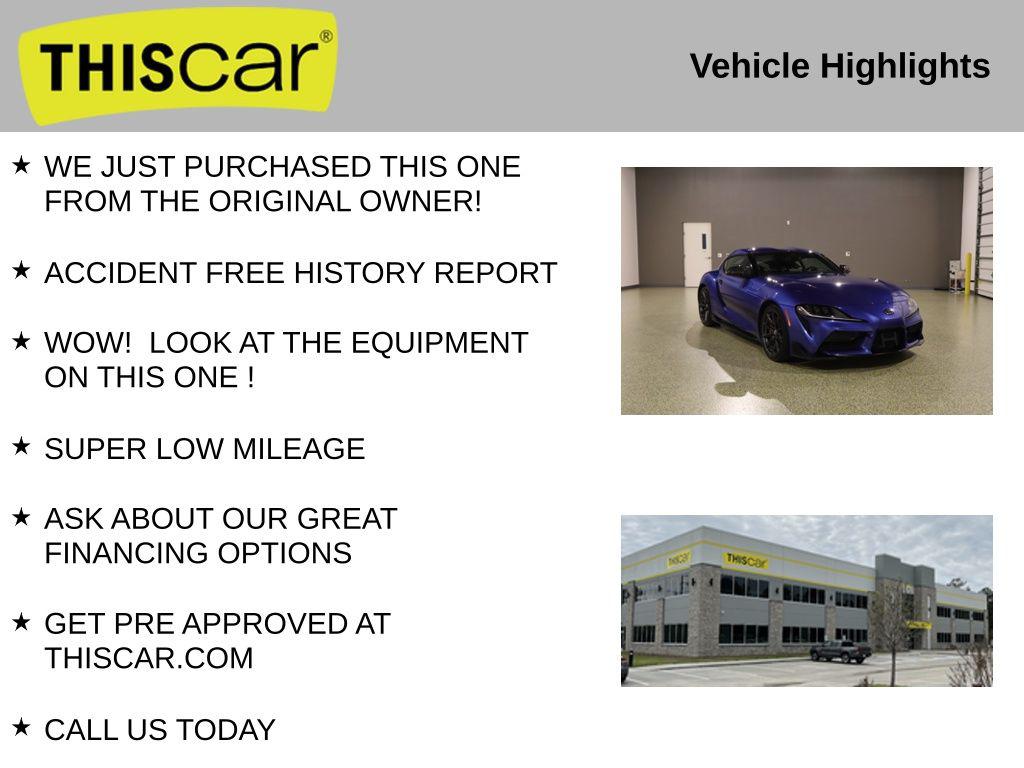 THIScar®

Vehicle Highlights

★ WE JUST PURCHASED THIS ONE FROM THE ORIGINAL OWNER!

★ ACCIDENT FREE HISTORY REPORT

★ WOW! LOOK AT THE EQUIPMENT ON THIS ONE !

★ SUPER LOW MILEAGE

★ ASK ABOUT OUR GREAT FINANCING OPTIONS

★ GET PRE APPROVED AT THISCAR.COM

★ CALL US TODAY

THIScar

THIScar